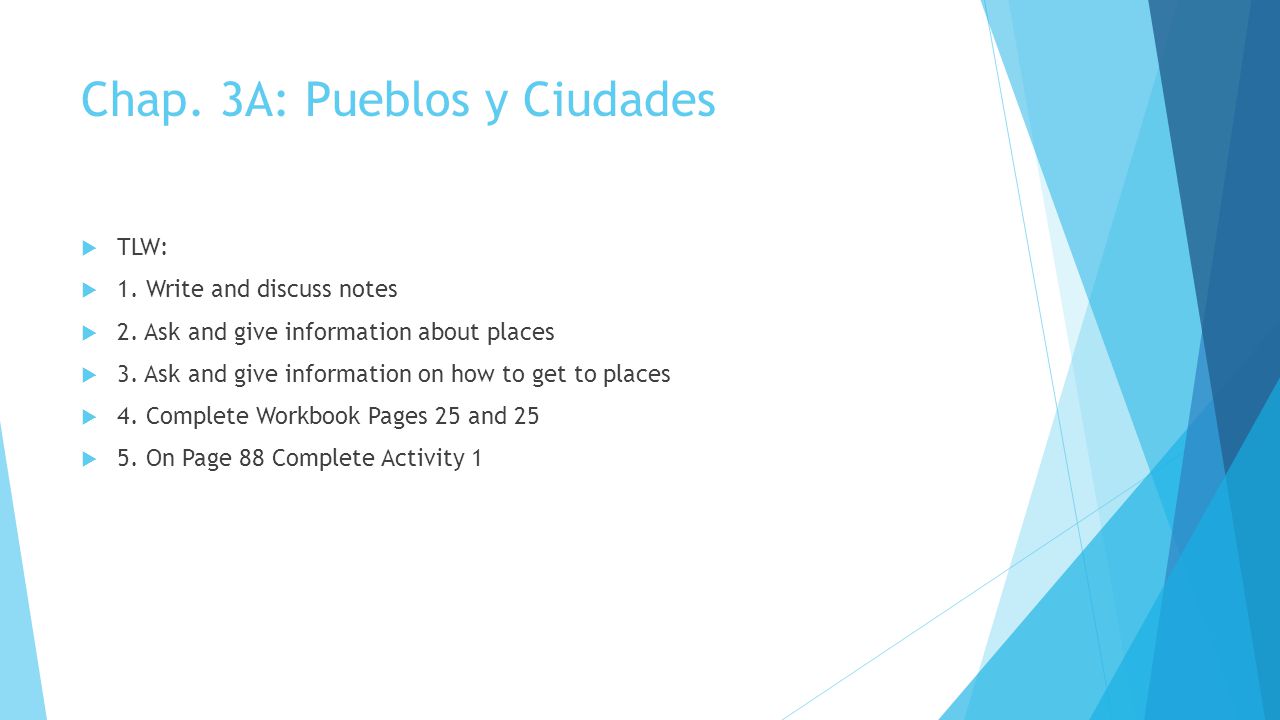 Chap. 3A: Pueblos y Ciudades

TLW:

1. Write and discuss notes

2. Ask and give information about places

3. Ask and give information on how to get to places

4. Complete Workbook Pages 25 and 25

5. On Page 88 Complete Activity 1